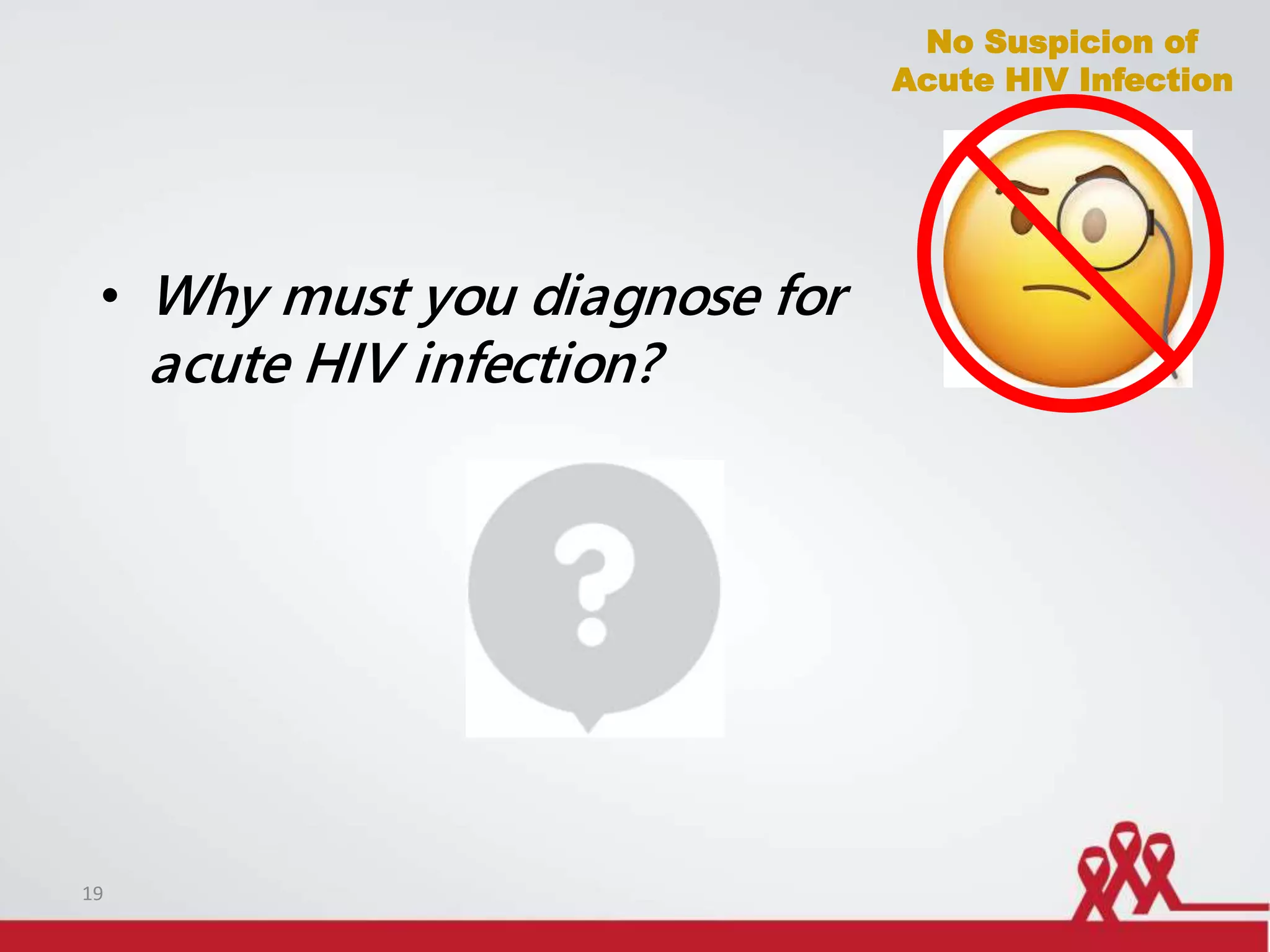 No Suspicion of Acute HIV Infection

• Why must you diagnose for acute HIV infection?

?

19